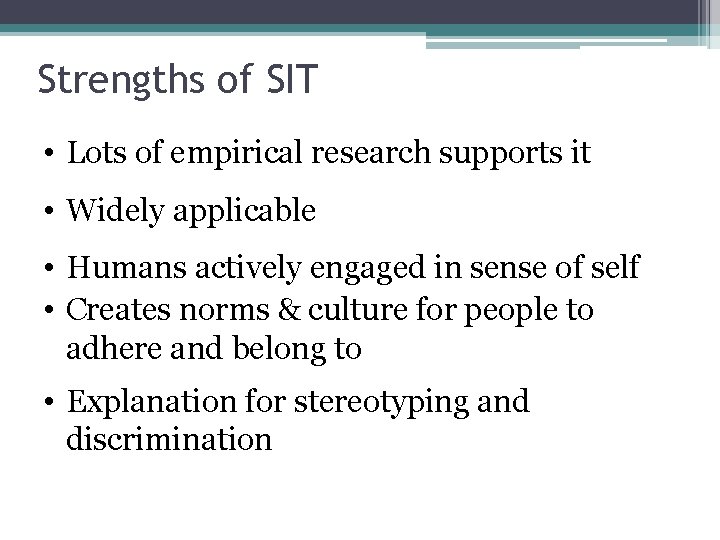 Strengths of SIT

• Lots of empirical research supports it

• Widely applicable

• Humans actively engaged in sense of self

• Creates norms & culture for people to adhere and belong to

• Explanation for stereotyping and discrimination